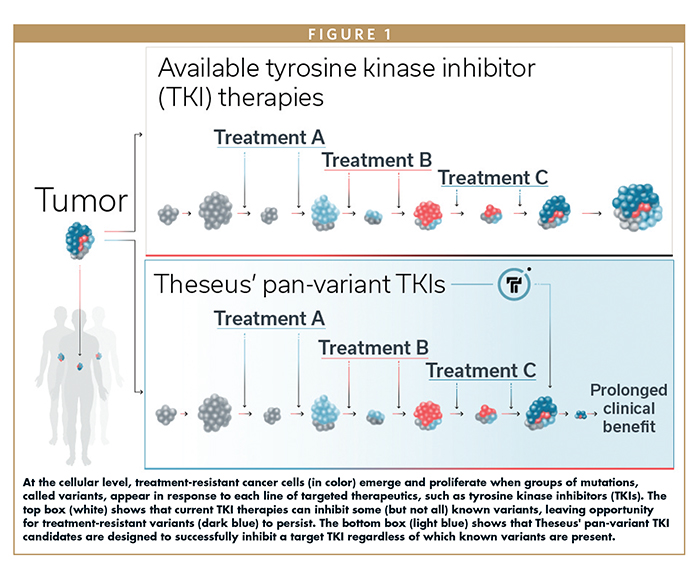 FIGURE 1

Tumor

Available tyrosine kinase inhibitor (TKI) therapies

Treatment A

Treatment B

Treatment C

Theseus' pan-variant TKIs

Treatment A

Treatment B

Treatment C

Prolonged clinical benefit

At the cellular level, treatment-resistant cancer cells (in color) emerge and proliferate when groups of mutations, called variants, appear in response to each line of targeted therapeutics, such as tyrosine kinase inhibitors (TKIs). The top box (white) shows that current TKI therapies can inhibit some (but not all) known variants, leaving opportunity for treatment-resistant variants (dark blue) to persist. The bottom box (light blue) shows that Theseus' pan-variant TKI candidates are designed to successfully inhibit a target TKI regardless of which known variants are present.